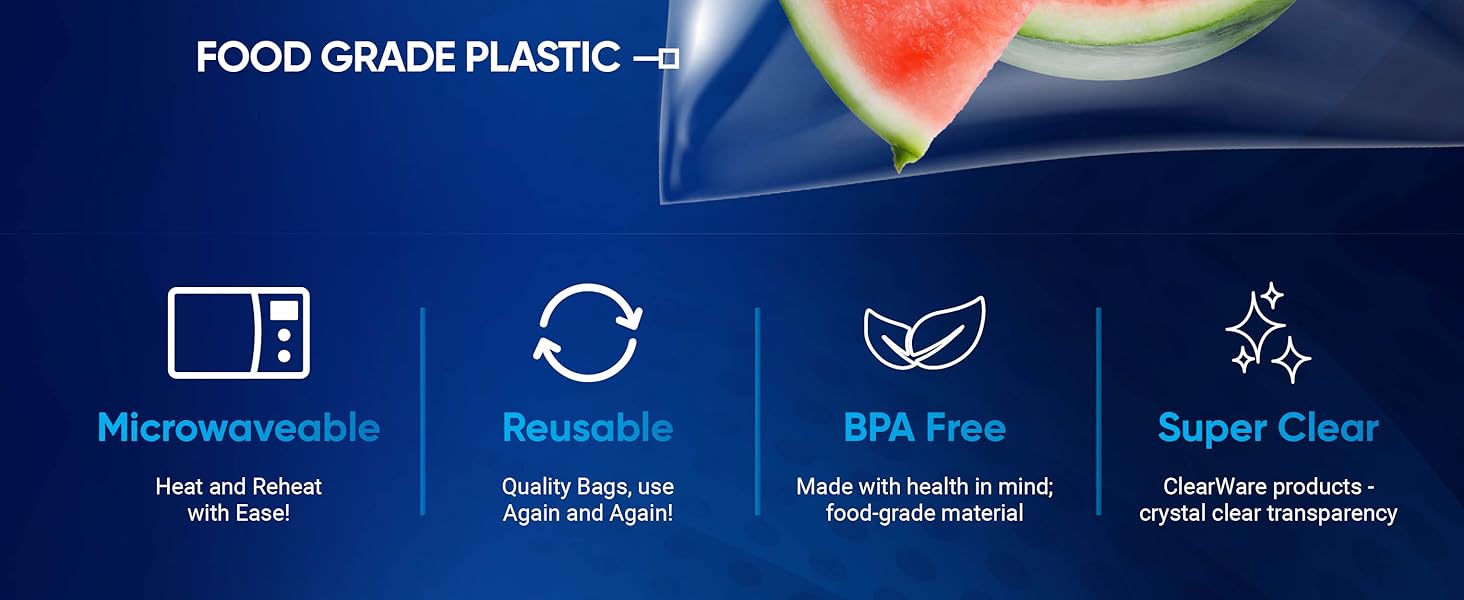 FOOD GRADE PLASTIC

Microwaveable

Heat and Reheat with Ease!

Reusable

Quality Bags, use Again and Again!

BPA Free

Made with health in mind; food-grade material

Super Clear

ClearWare products - crystal clear transparency